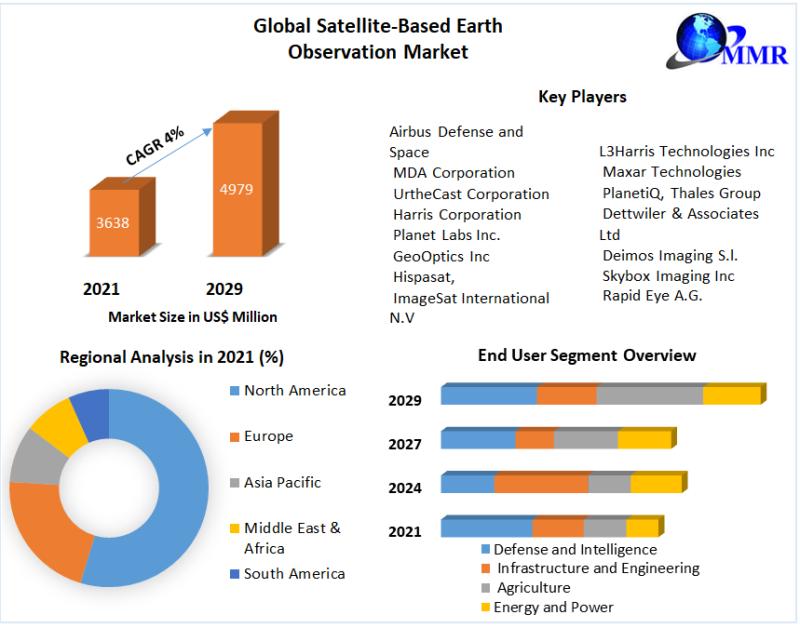 Global Satellite-Based Earth Observation Market

MMR

CAGR 4%

3638

4979

2021

2029

Market Size in US$ Million

Key Players

Airbus Defense and Space
MDA Corporation
UrtheCast Corporation
Harris Corporation
Planet Labs Inc.
GeoOptics Inc
Hispasat,
ImageSat International N.V

L3Harris Technologies Inc
Maxar Technologies
PlanetiQ, Thales Group
Dettwiler & Associates Ltd
Deimos Imaging S.l.
Skybox Imaging Inc
Rapid Eye A.G.

Regional Analysis in 2021 (%)

North America
Europe
Asia Pacific
Middle East & Africa
South America

End User Segment Overview

2029
2027
2024
2021

Defense and Intelligence
Infrastructure and Engineering
Agriculture
Energy and Power